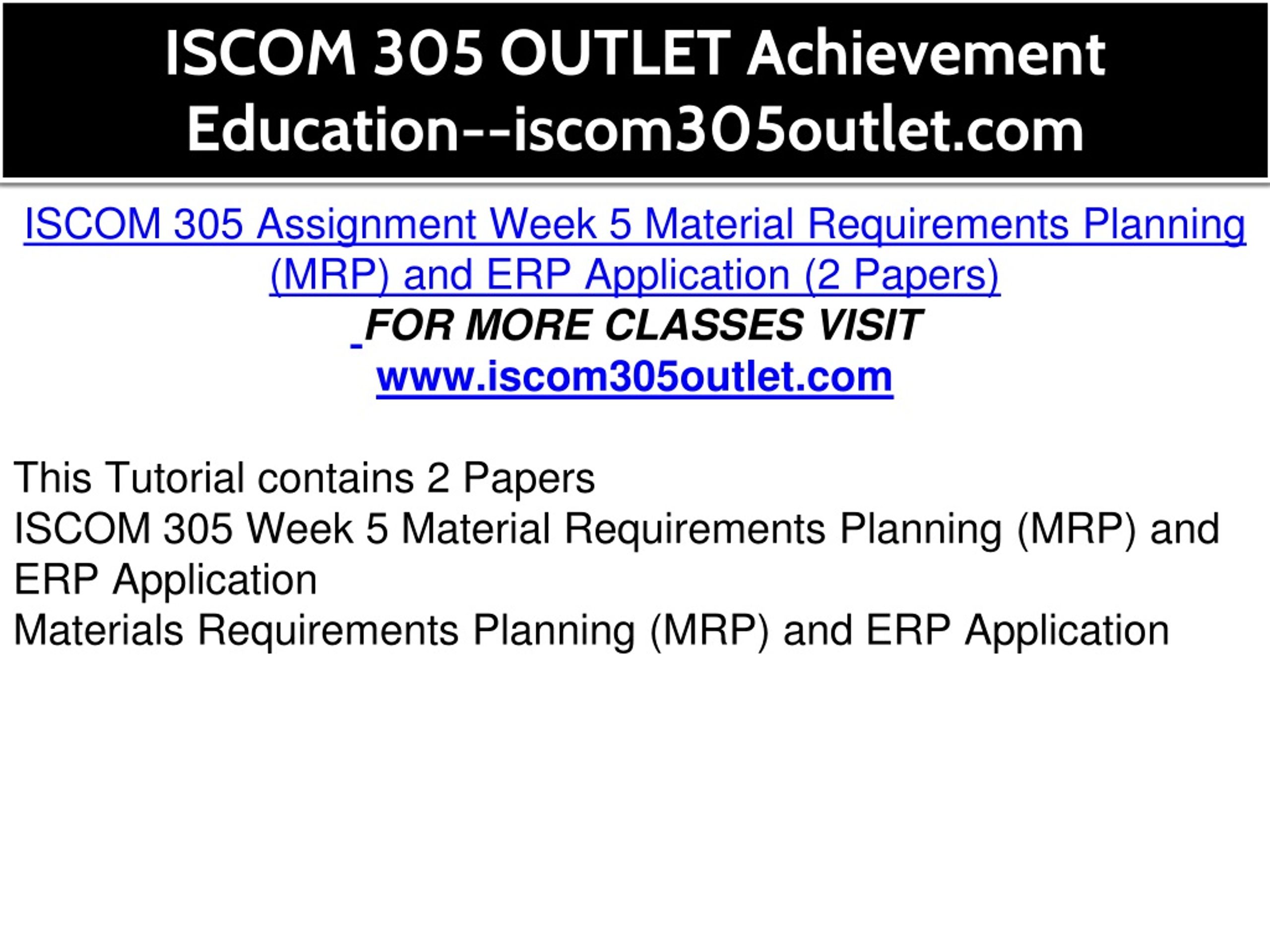 ISCOM 305 OUTLET Achievement Education--iscom305outlet.com

ISCOM 305 Assignment Week 5 Material Requirements Planning (MRP) and ERP Application (2 Papers)
FOR MORE CLASSES VISIT
www.iscom305outlet.com

This Tutorial contains 2 Papers
ISCOM 305 Week 5 Material Requirements Planning (MRP) and ERP Application
Materials Requirements Planning (MRP) and ERP Application